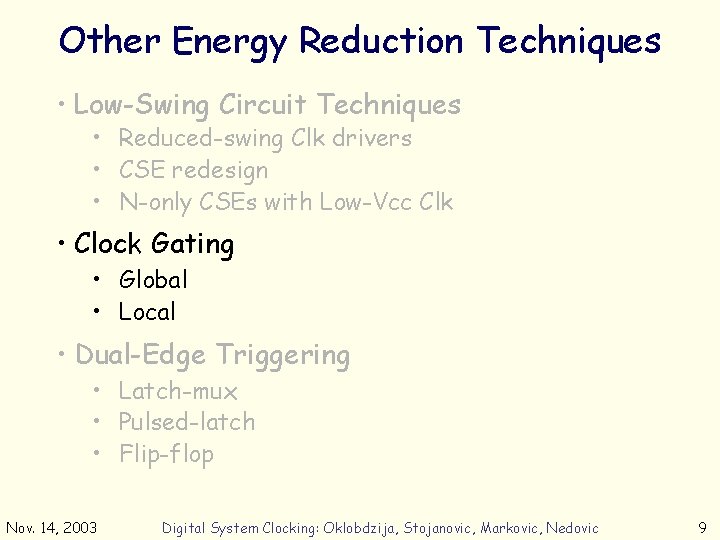 Other Energy Reduction Techniques

• Low-Swing Circuit Techniques
• Reduced-swing Clk drivers
• CSE redesign
• N-only CSEs with Low-Vcc Clk

• Clock Gating
• Global
• Local

• Dual-Edge Triggering
• Latch-mux
• Pulsed-latch
• Flip-flop

Nov. 14, 2003 Digital System Clocking: Oklobdzija, Stojanovic, Markovic, Nedovic 9